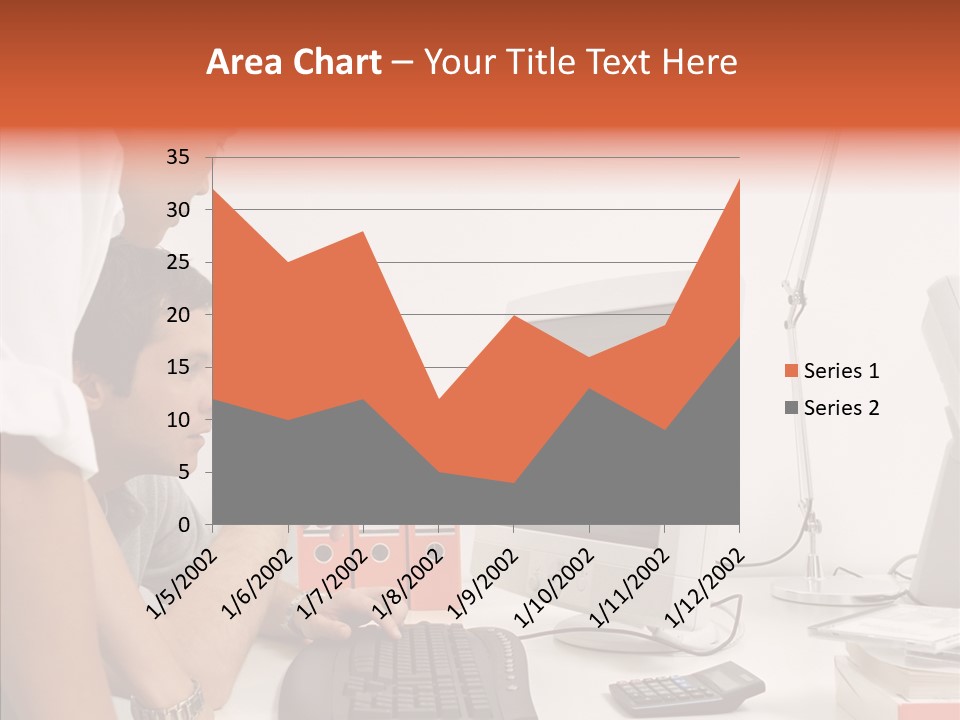 Area Chart – Your Title Text Here

35
30
25
20
15
10
5
0

1/5/2002
1/6/2002
1/7/2002
1/8/2002
1/9/2002
1/10/2002
1/11/2002
1/12/2002

Series 1
Series 2